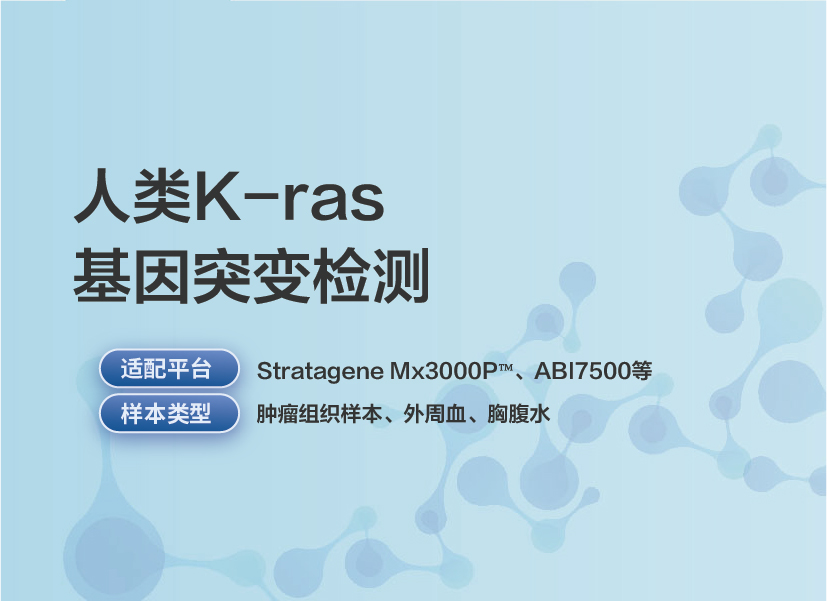 人类K-ras
基因突变检测

适配平台 Stratagene Mx3000P™、ABI7500等

样本类型 肿瘤组织样本、外周血、胸腹水